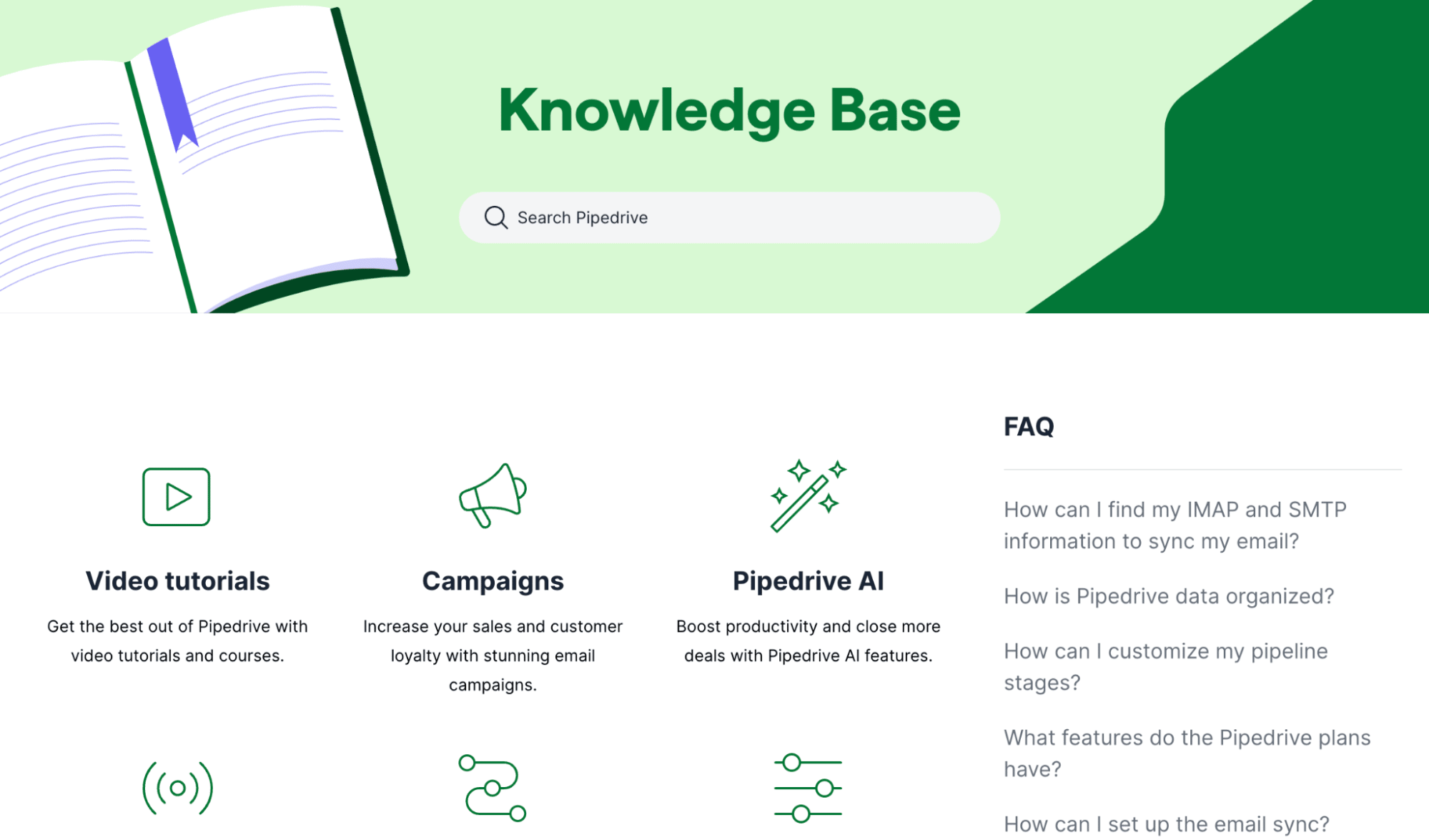 Knowledge Base

Search Pipedrive

Video tutorials

Get the best out of Pipedrive with video tutorials and courses.

Campaigns

Increase your sales and customer loyalty with stunning email campaigns.

Pipedrive AI

Boost productivity and close more deals with Pipedrive AI features.

FAQ

How can I find my IMAP and SMTP information to sync my email?

How is Pipedrive data organized?

How can I customize my pipeline stages?

What features do the Pipedrive plans have?

How can I set up the email sync?